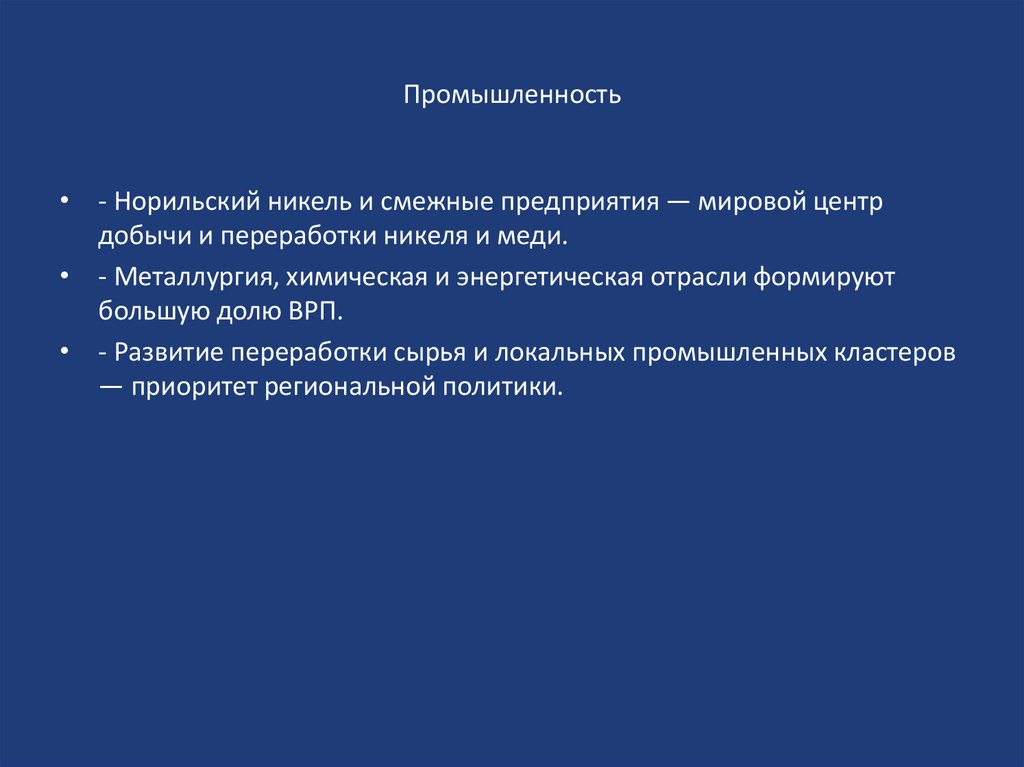 Промышленность

• - Норильский никель и смежные предприятия — мировой центр добычи и переработки никеля и меди.

• - Металлургия, химическая и энергетическая отрасли формируют большую долю ВРП.

• - Развитие переработки сырья и локальных промышленных кластеров — приоритет региональной политики.